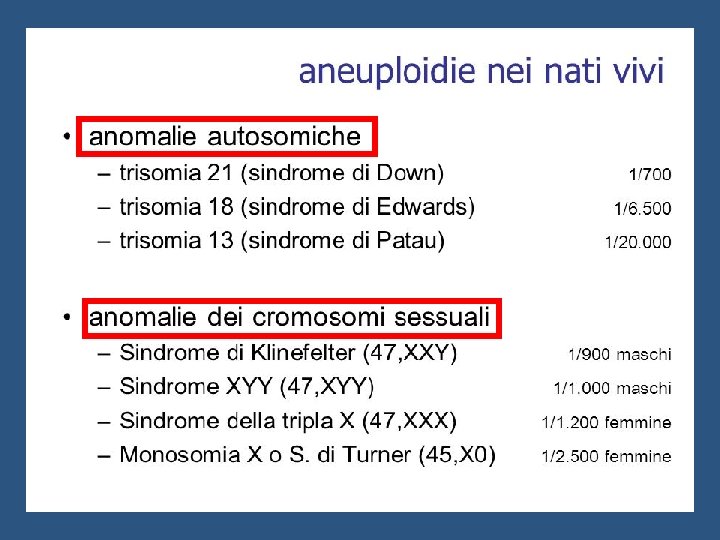 aneuploidie nei nati vivi

• anomalie autosomiche
– trisomia 21 (sindrome di Down) 1/700
– trisomia 18 (sindrome di Edwards) 1/6.500
– trisomia 13 (sindrome di Patau) 1/20.000

• anomalie dei cromosomi sessuali
– Sindrome di Klinefelter (47,XXY) 1/900 maschi
– Sindrome XYY (47,XYY) 1/1.000 maschi
– Sindrome della tripla X (47,XXX) 1/1.200 femmine
– Monosomia X o S. di Turner (45,X0) 1/2.500 femmine